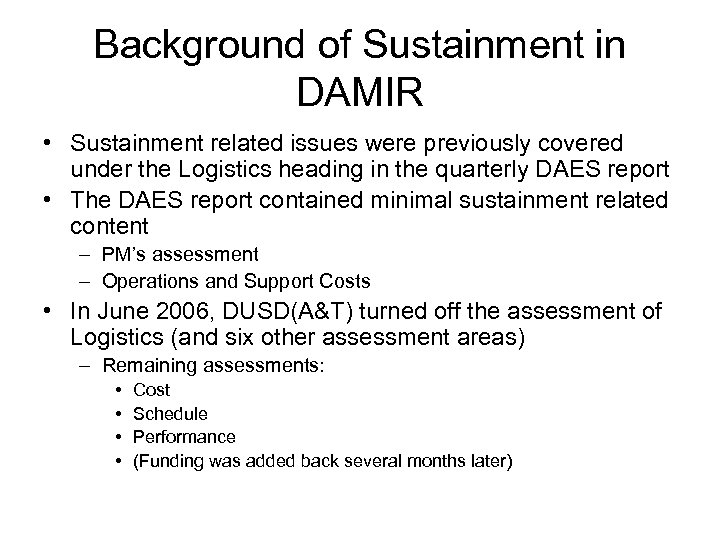 Background of Sustainment in DAMIR

• Sustainment related issues were previously covered under the Logistics heading in the quarterly DAES report
• The DAES report contained minimal sustainment related content
– PM's assessment
– Operations and Support Costs
• In June 2006, DUSD(A&T) turned off the assessment of Logistics (and six other assessment areas)
– Remaining assessments:
• Cost
• Schedule
• Performance
• (Funding was added back several months later)